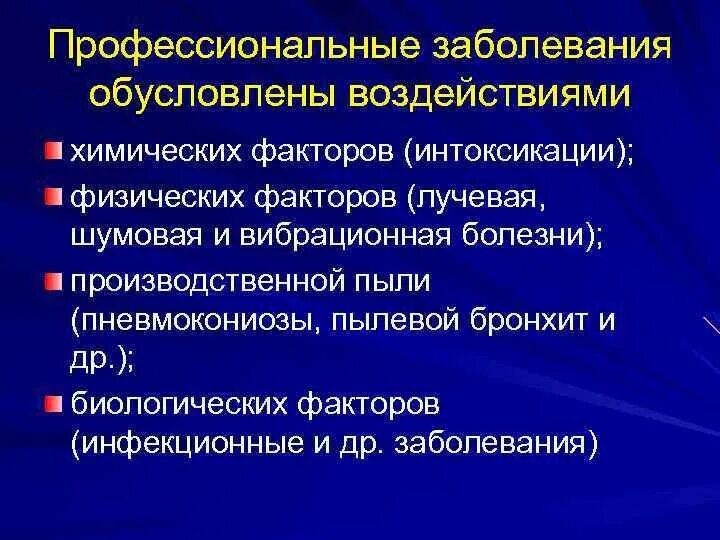 Профессиональные заболевания обусловлены воздействиями

химических факторов (интоксикации);

физических факторов (лучевая, шумовая и вибрационная болезни);

производственной пыли (пневмокониозы, пылевой бронхит и др.);

биологических факторов (инфекционные и др. заболевания)